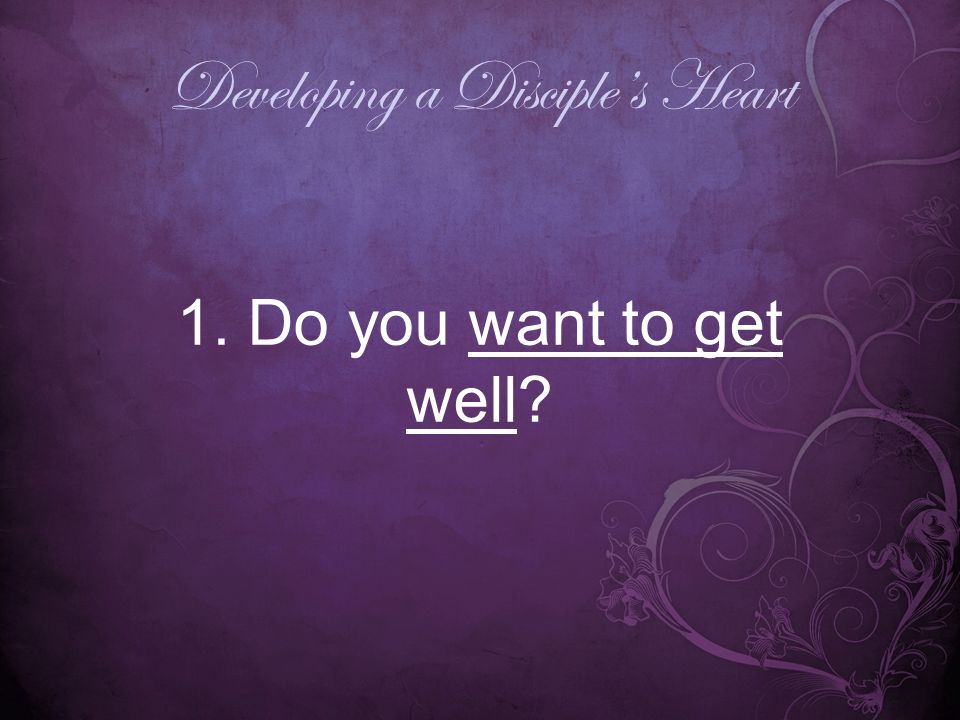 Developing a Disciple's Heart

1. Do you want to get well?